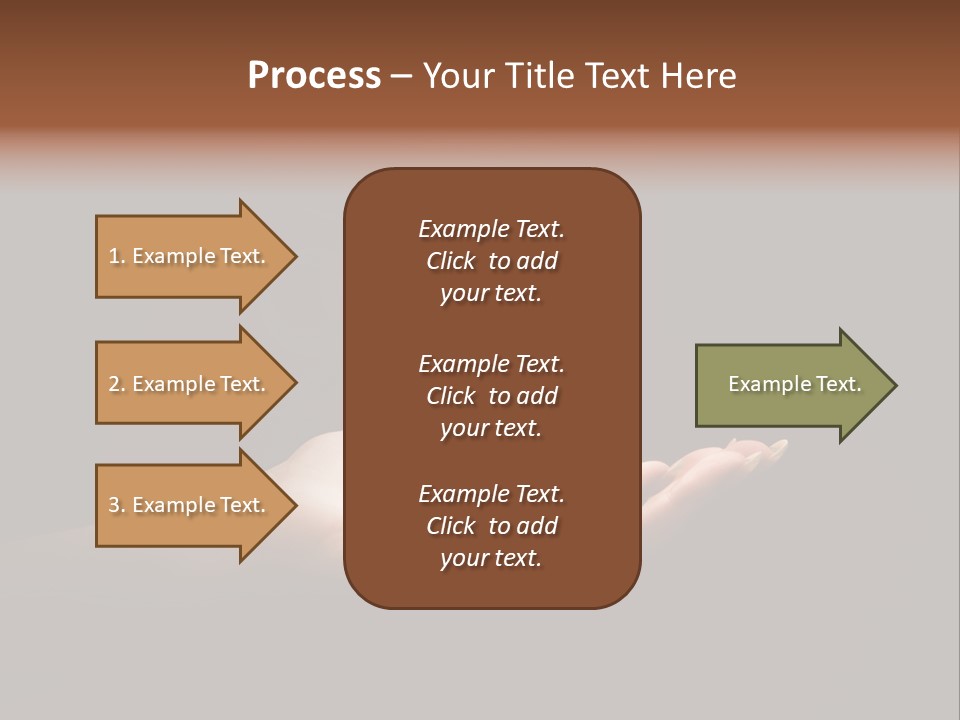 Process – Your Title Text Here

1. Example Text.

2. Example Text.

3. Example Text.

Example Text. Click to add your text.

Example Text. Click to add your text.

Example Text. Click to add your text.

Example Text.